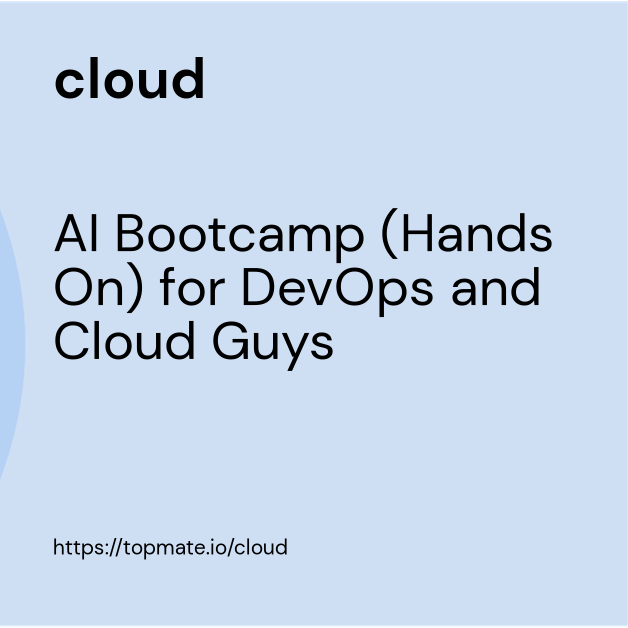 cloud

AI Bootcamp (Hands On) for DevOps and Cloud Guys

https://topmate.io/cloud